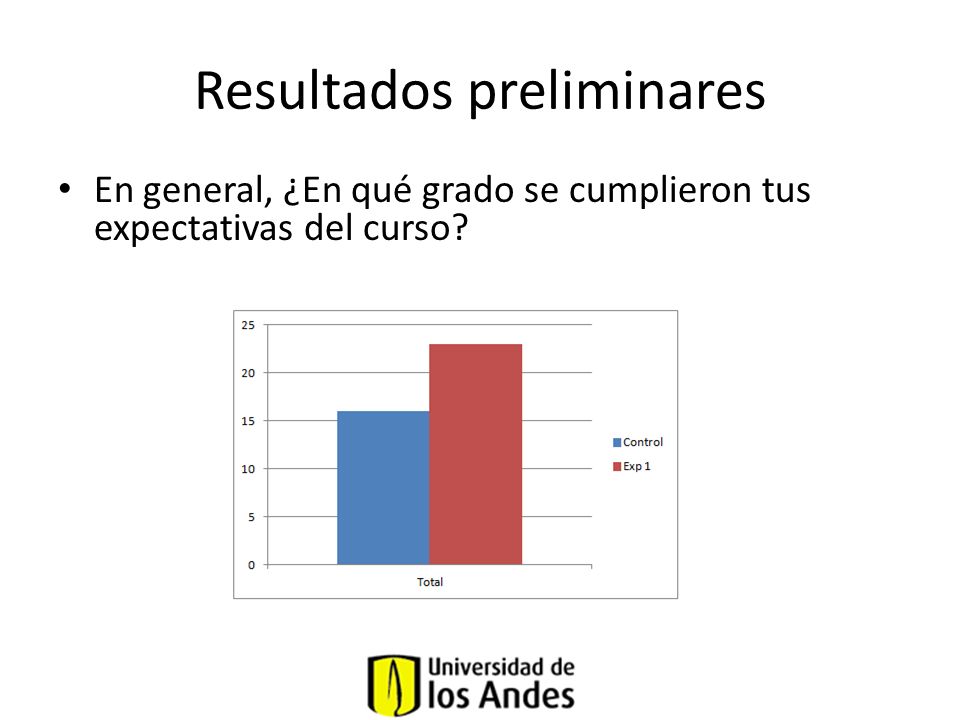 Resultados preliminares

• En general, ¿En qué grado se cumplieron tus expectativas del curso?

25
20
15
10
5
0
Total
Control
Exp 1

Universidad de los Andes